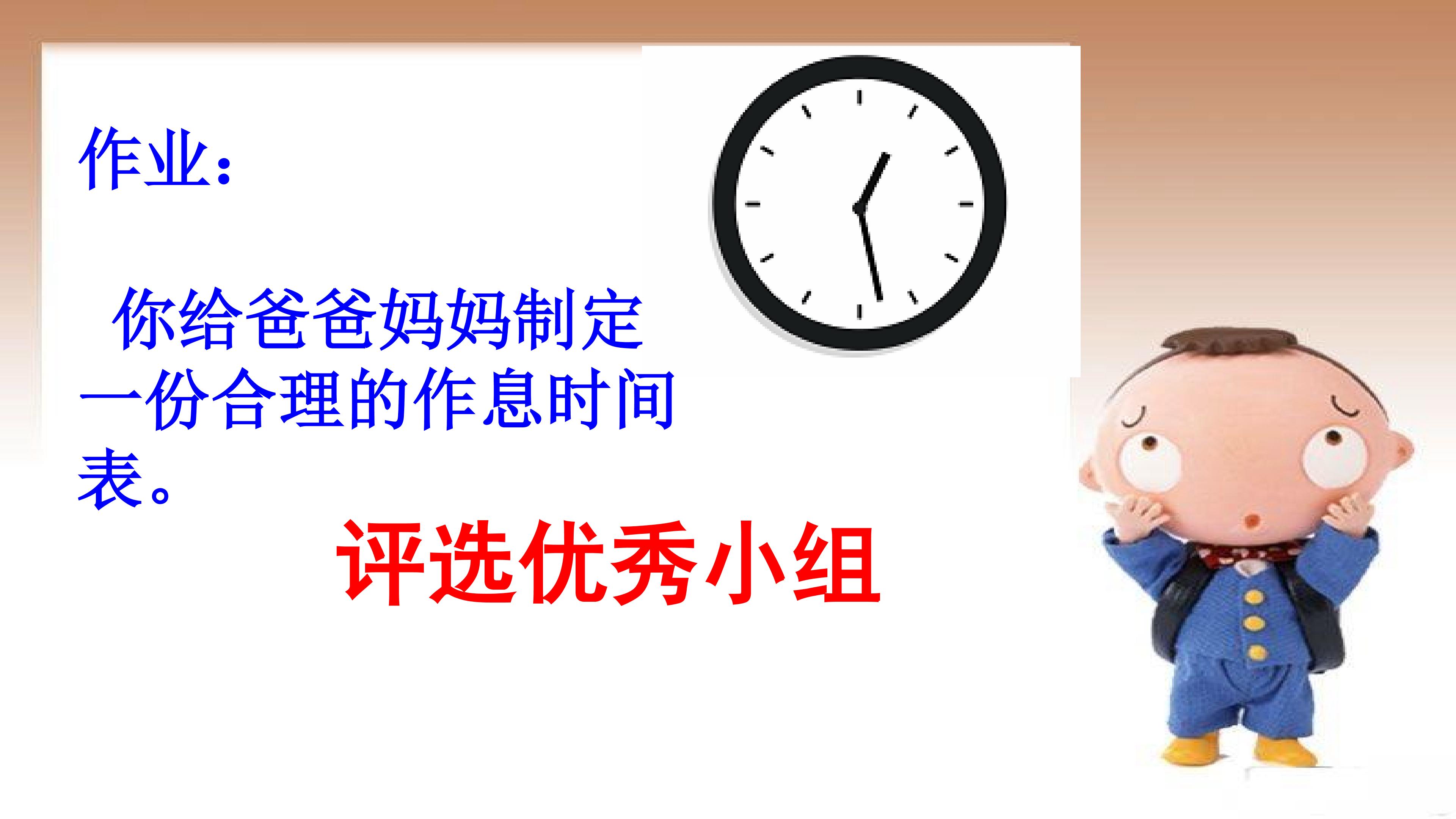 作业：

你给爸爸妈妈制定一份合理的作息时间表。

评选优秀小组